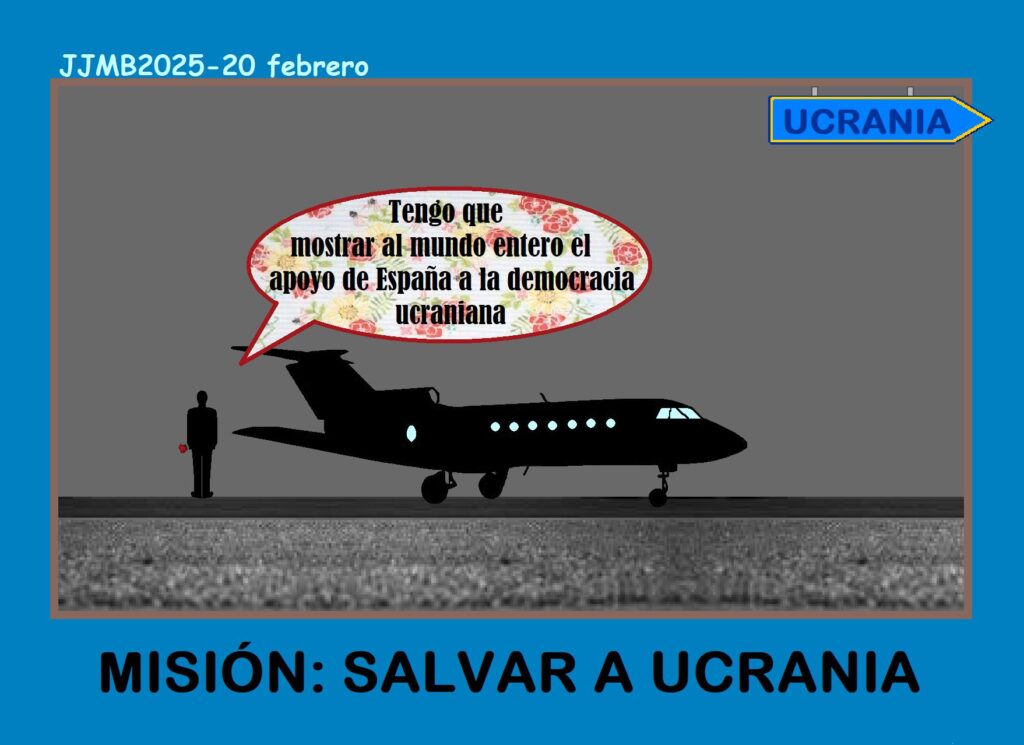 JJMB2025-20 febrero

UCRANIA

Tengo que mostrar al mundo entero el apoyo de España a la democracia ucraniana

MISIÓN: SALVAR A UCRANIA